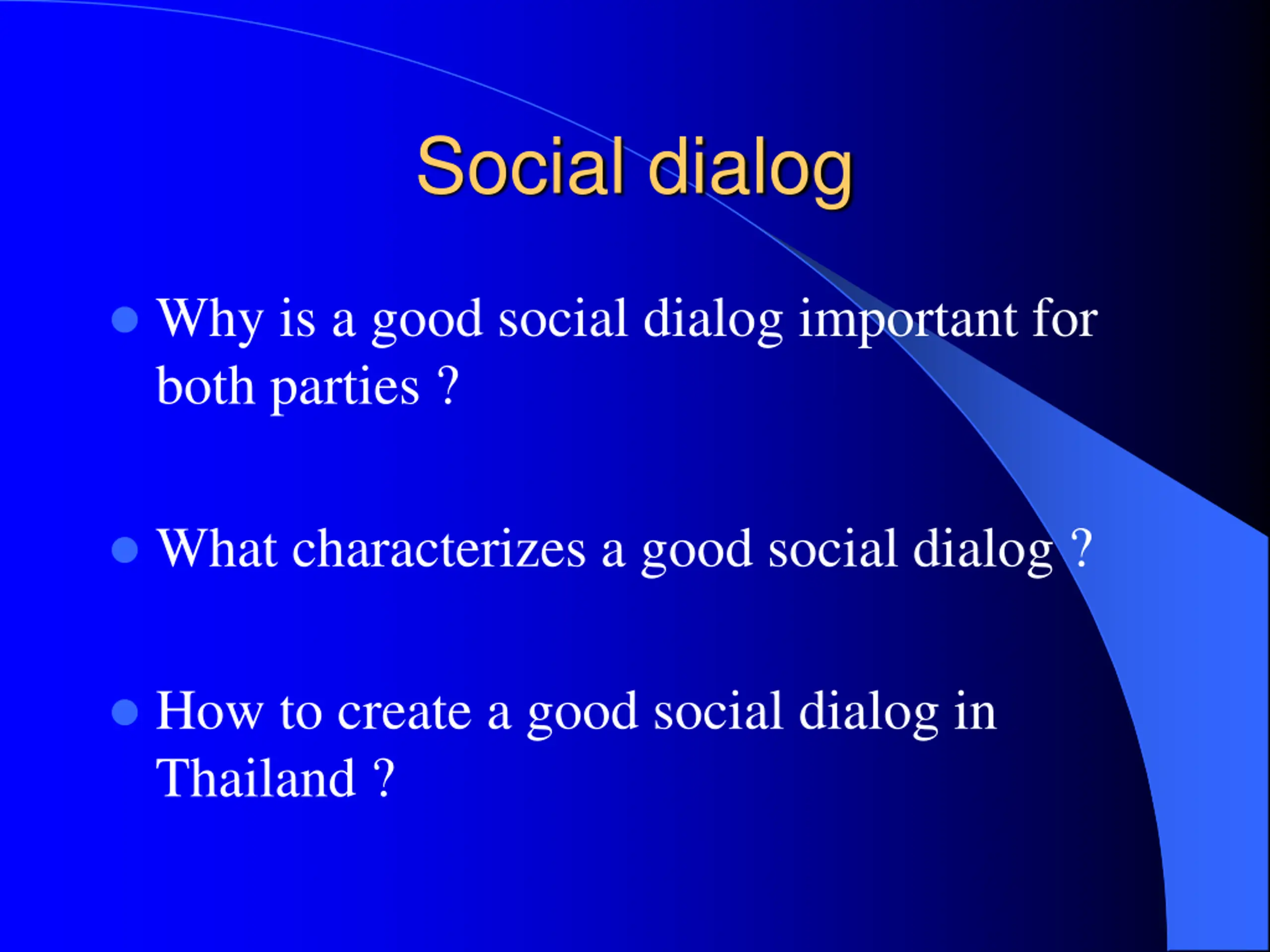 Social dialog

- Why is a good social dialog important for both parties ?
- What characterizes a good social dialog ?
- How to create a good social dialog in Thailand ?